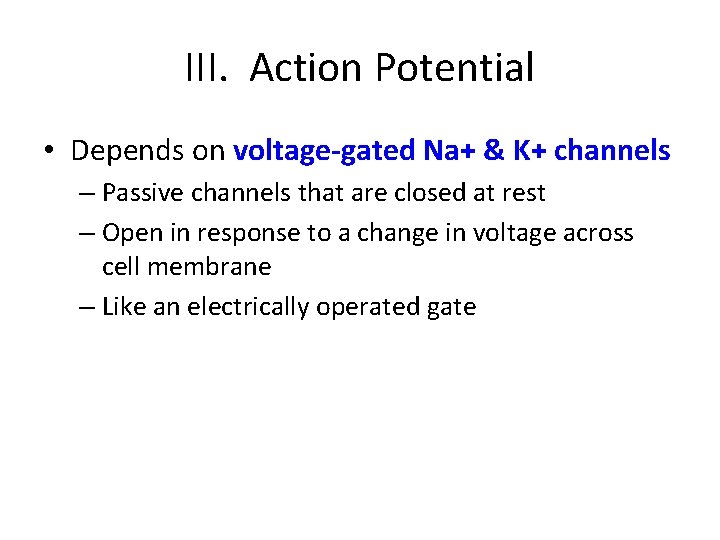 III. Action Potential

• Depends on voltage-gated Na+ & K+ channels
– Passive channels that are closed at rest
– Open in response to a change in voltage across cell membrane
– Like an electrically operated gate